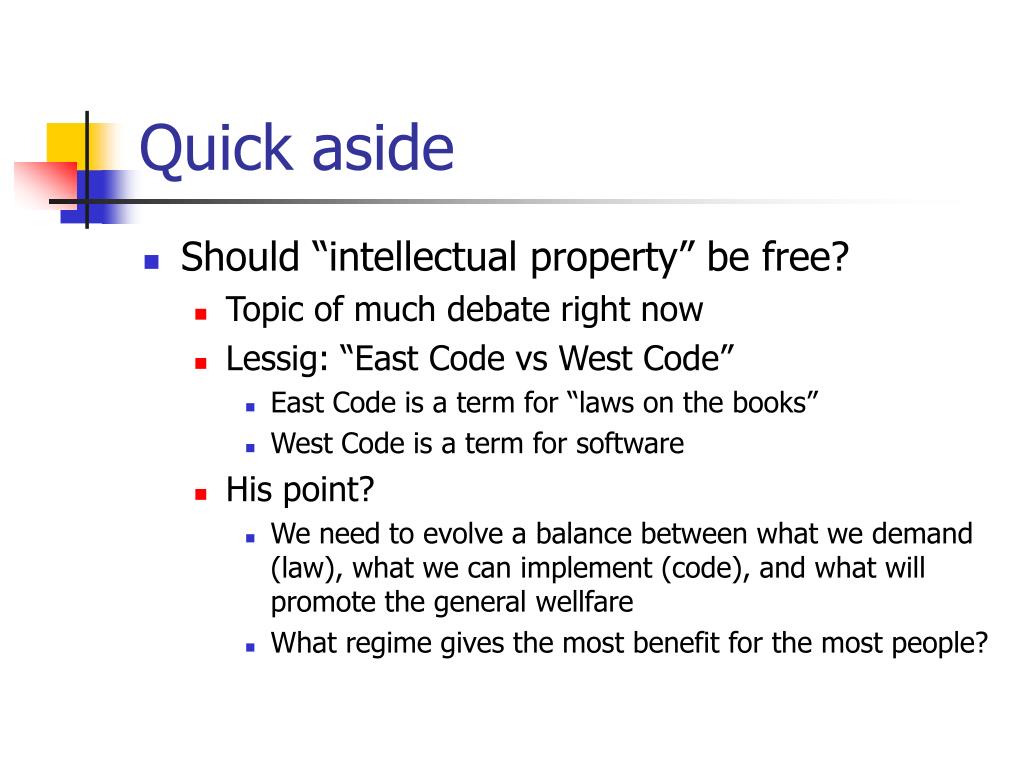 Quick aside

- Should “intellectual property” be free?
  - Topic of much debate right now
  - Lessig: “East Code vs West Code”
    - East Code is a term for “laws on the books”
    - West Code is a term for software
  - His point?
    - We need to evolve a balance between what we demand (law), what we can implement (code), and what will promote the general wellfare
    - What regime gives the most benefit for the most people?